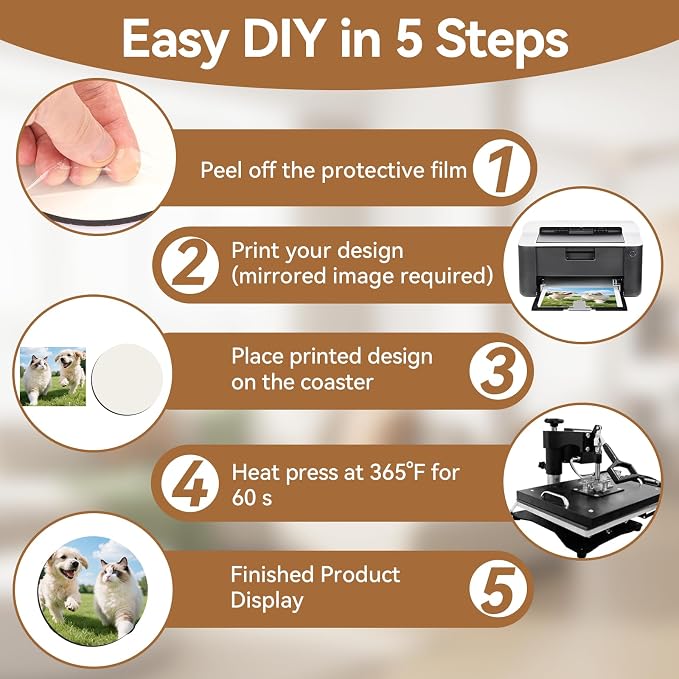 Easy DIY in 5 Steps

Peel off the protective film 1

2 Print your design (mirrored image required)

Place printed design on the coaster 3

4 Heat press at 365°F for 60 s

Finished Product Display 5